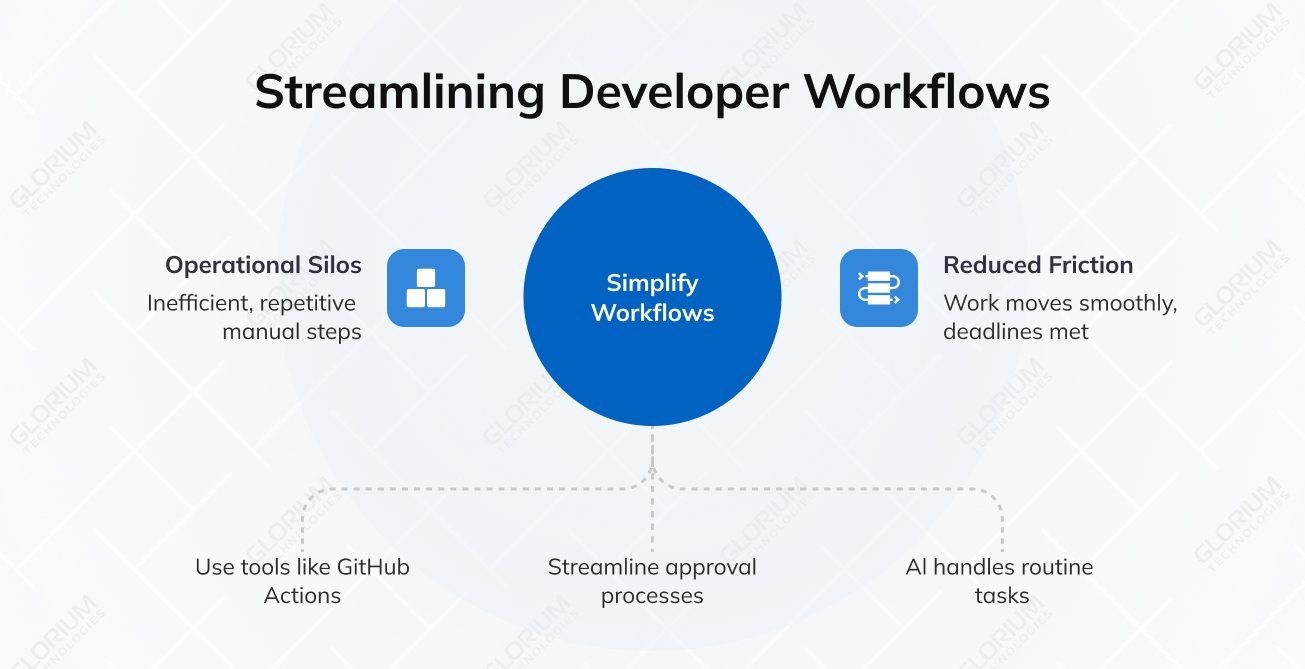 Streamlining Developer Workflows

Operational Silos
Inefficient, repetitive manual steps

Simplify Workflows

Reduced Friction
Work moves smoothly, deadlines met

Use tools like GitHub Actions

Streamline approval processes

AI handles routine tasks

GLORIUM TECHNOLOGIES